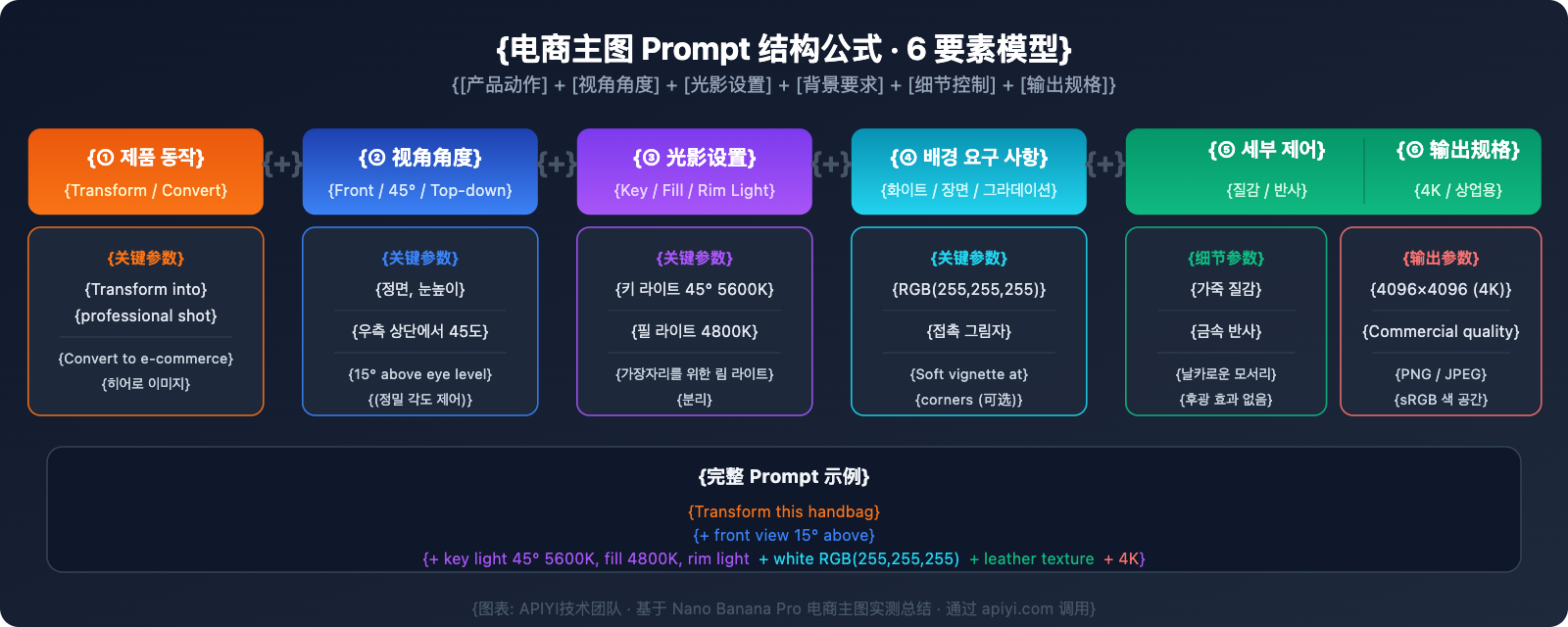 {电商主图 Prompt 结构公式 · 6 要素模型}

{[产品动作] + [视角角度] + [光影设置] + [背景要求] + [细节控制] + [输出规格]}

{① 제품 동작}
{Transform / Convert}

{+}

{② 视角角度}
{Front / 45° / Top-down}

{+}

{③ 光影设置}
{Key / Fill / Rim Light}

{+}

{④ 배경 요구 사항}
{화이트 / 장면 / 그라데이션}

{+}

{⑤ 세부 제어}
{질감 / 반사}

{⑥ 输出规格}
{4K / 상업용}

{关键参数}
{Transform into}
{professional shot}
{Convert to e-commerce}
{히어로 이미지}

{关键参数}
{정면, 눈높이}
{우측 상단에서 45도}
{15° above eye level}
{(정밀 각도 제어)}

{关键参数}
{키 라이트 45° 5600K}
{필 라이트 4800K}
{가장자리를 위한 림 라이트}
{분리}

{关键参数}
{RGB(255,255,255)}
{접촉 그림자}
{Soft vignette at}
{corners (可选)}

{细节参数}
{가죽 질감}
{금속 반사}
{날카로운 모서리}
{후광 효과 없음}

{输出参数}
{4096×4096 (4K)}
{Commercial quality}
{PNG / JPEG}
{sRGB 색 공간}

{完整 Prompt 示例}
{Transform this handbag}
{+ front view 15° above}
{+ key light 45° 5600K, fill 4800K, rim light + white RGB(255,255,255) + leather texture + 4K}

{图表: APIYI技术团队 · 基于 Nano Banana Pro 电商主图实测总结 · 通过 apiyi.com 调用}